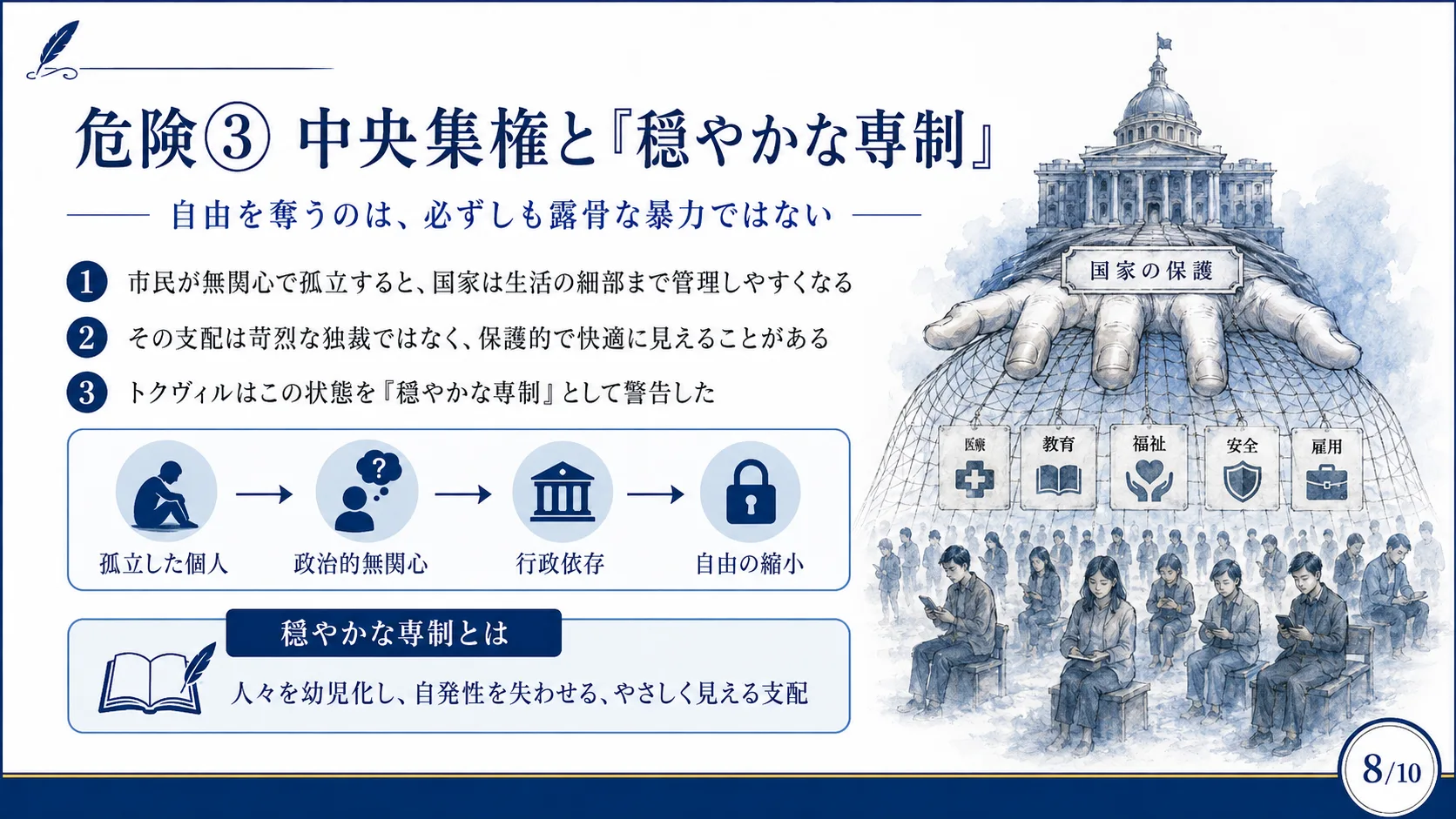 危険③ 中央集権と『穏やかな専制』

自由を奪うのは、必ずしも露骨な暴力ではない

1 市民が無関心で孤立すると、国家は生活の細部まで管理しやすくなる

2 その支配は苛烈な独裁ではなく、保護的で快適に見えることがある

3 トクヴィルはこの状態を『穏やかな専制』として警告した

孤立した個人 → 政治的無関心 → 行政依存 → 自由の縮小

穏やかな専制とは

人々を幼児化し、自発性を失わせる、やさしく見える支配

国家の保護

医療

教育

福祉

安全

雇用

8/10